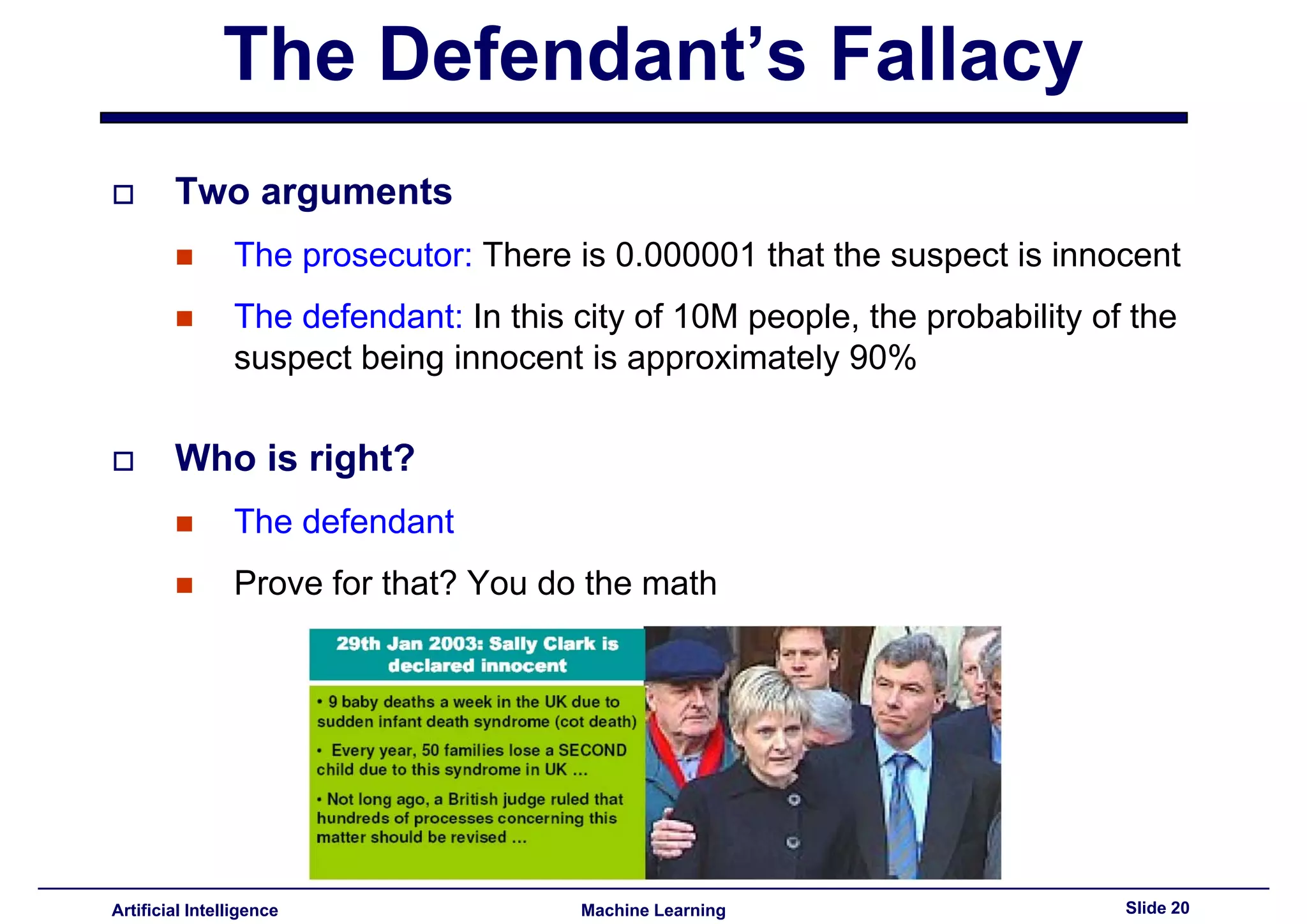 The Defendant's Fallacy

Two arguments

The prosecutor: There is 0.000001 that the suspect is innocent

The defendant: In this city of 10M people, the probability of the suspect being innocent is approximately 90%

Who is right?

The defendant

Prove for that? You do the math

29th Jan 2003: Sally Clark is declared innocent

• 9 baby deaths a week in the UK due to sudden infant death syndrome (cot death)

• Every year, 50 families lose a SECOND child due to this syndrome in UK ...

• Not long ago, a British judge ruled that hundreds of processes concerning this matter should be revised ...

Artificial Intelligence

Machine Learning

Slide 20